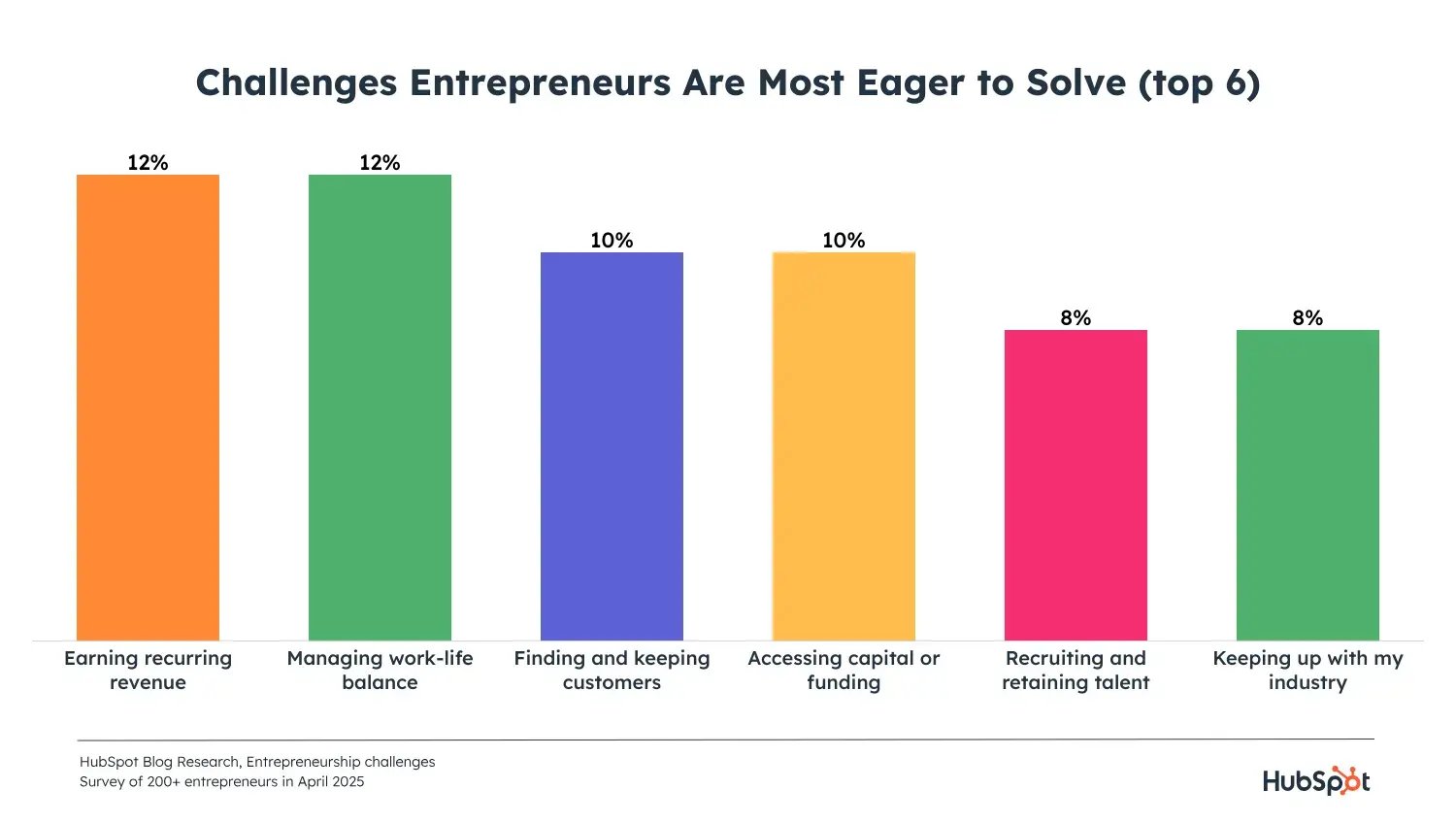 Challenges Entrepreneurs Are Most Eager to Solve (top 6)

12%
12%
10%
10%
8%
8%

Earning recurring revenue
Managing work-life balance
Finding and keeping customers
Accessing capital or funding
Recruiting and retaining talent
Keeping up with my industry

HubSpot Blog Research, Entrepreneurship challenges
Survey of 200+ entrepreneurs in April 2025

HubSpot